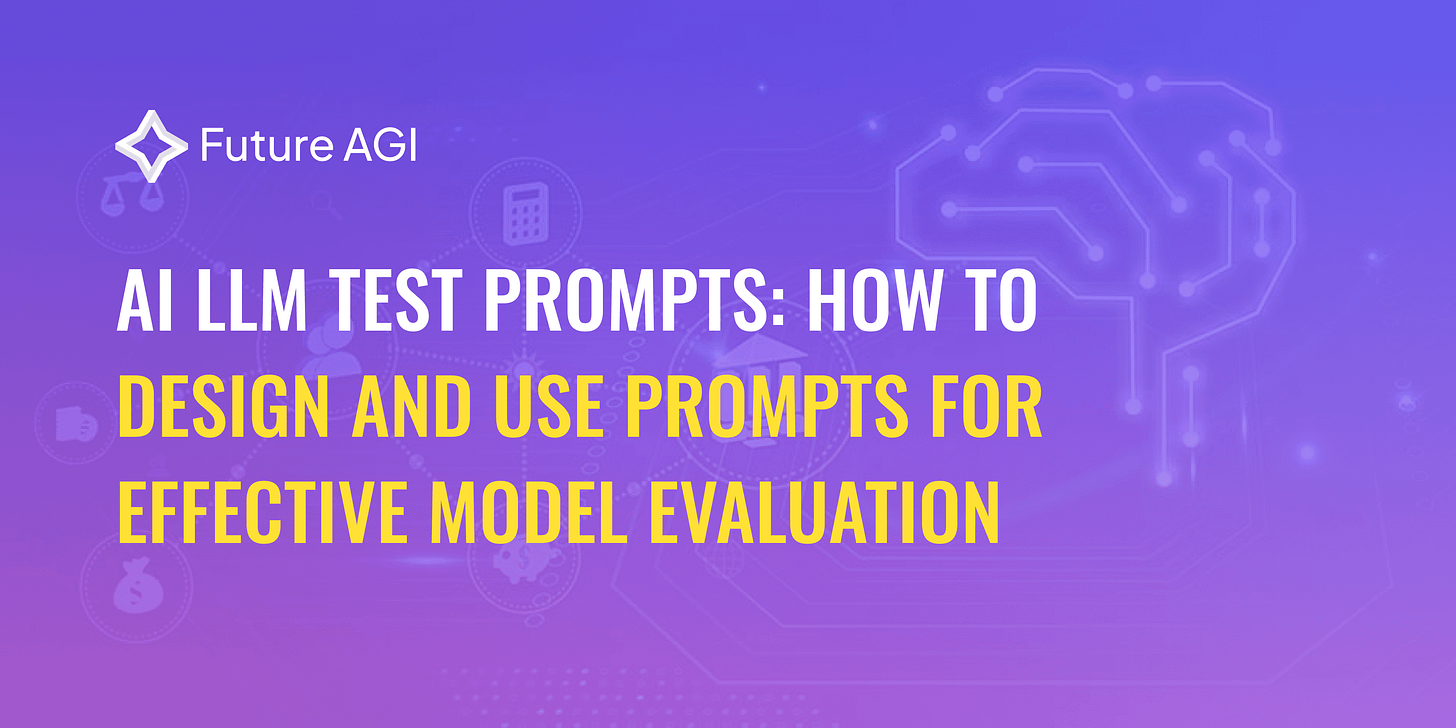 Future AGI

AI LLM TEST PROMPTS: HOW TO DESIGN AND USE PROMPTS FOR EFFECTIVE MODEL EVALUATION